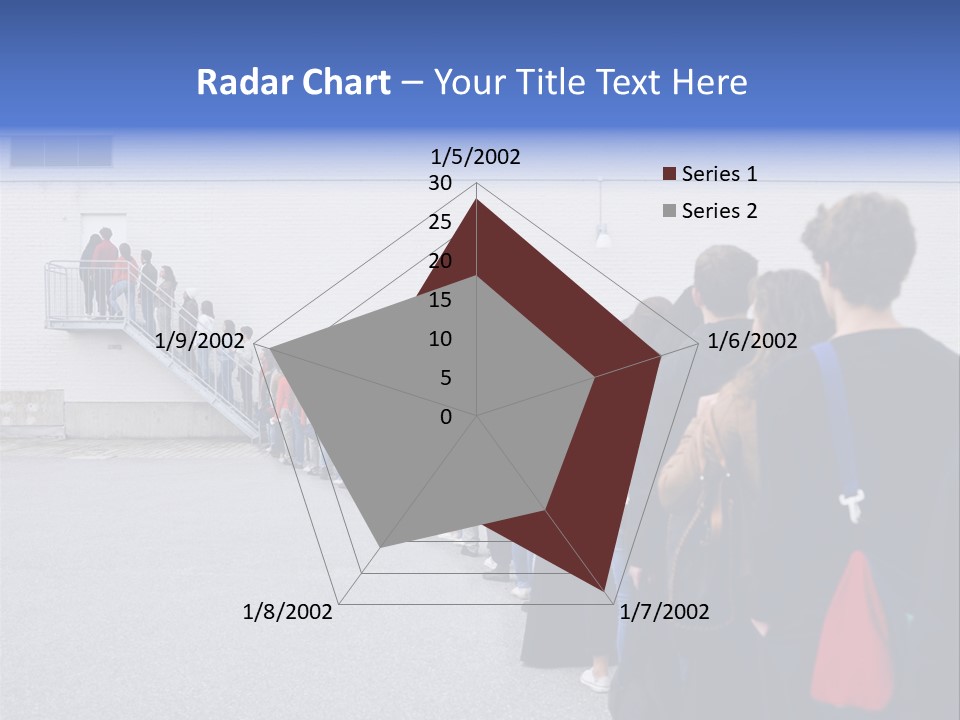 Radar Chart – Your Title Text Here

1/5/2002
30
25
20
15
10
5
0
1/6/2002
1/7/2002
1/8/2002
1/9/2002

Series 1
Series 2